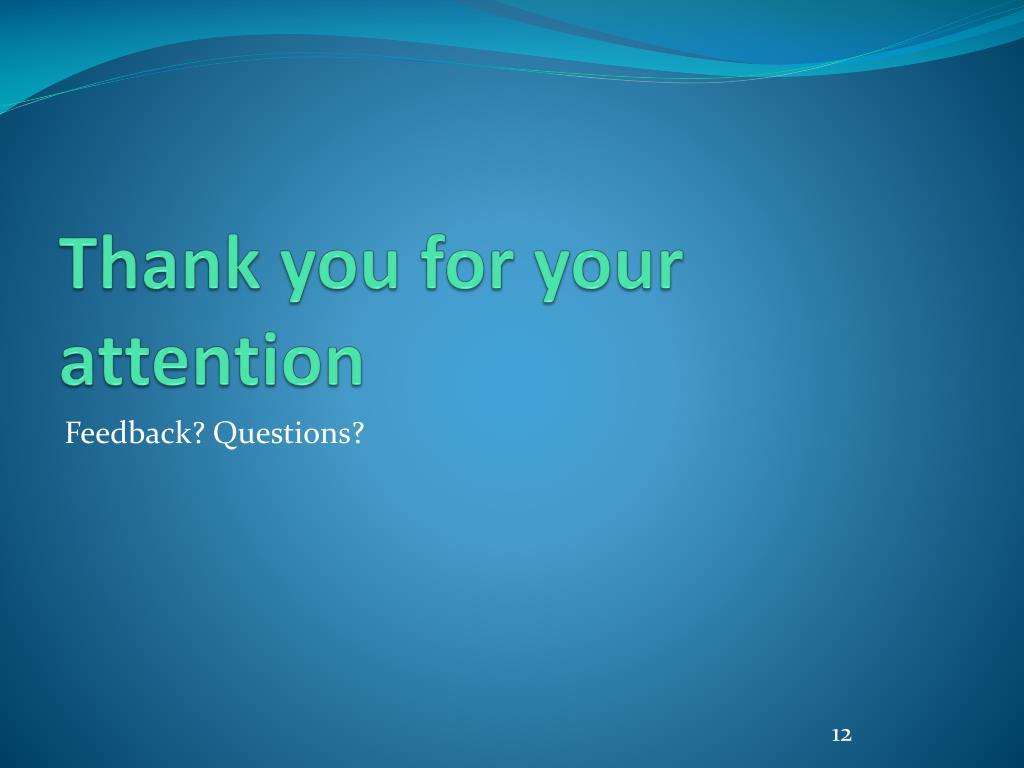 Thank you for your attention

Feedback? Questions?

12